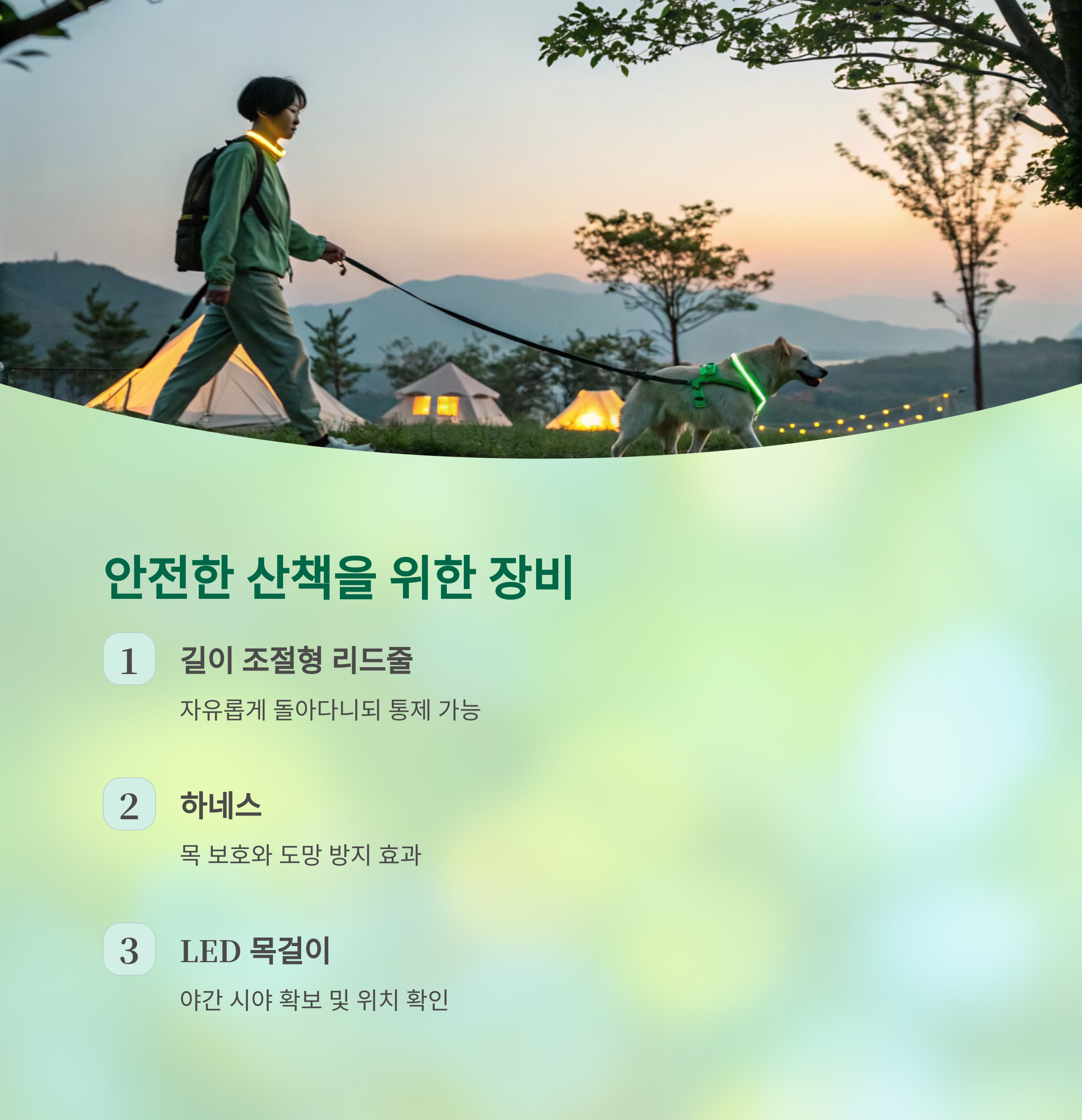 안전한 산책을 위한 장비

1 길이 조절형 리드줄

자유롭게 돌아다니되 통제 가능

2 하네스

목 보호와 도망 방지 효과

3 LED 목걸이

야간 시야 확보 및 위치 확인